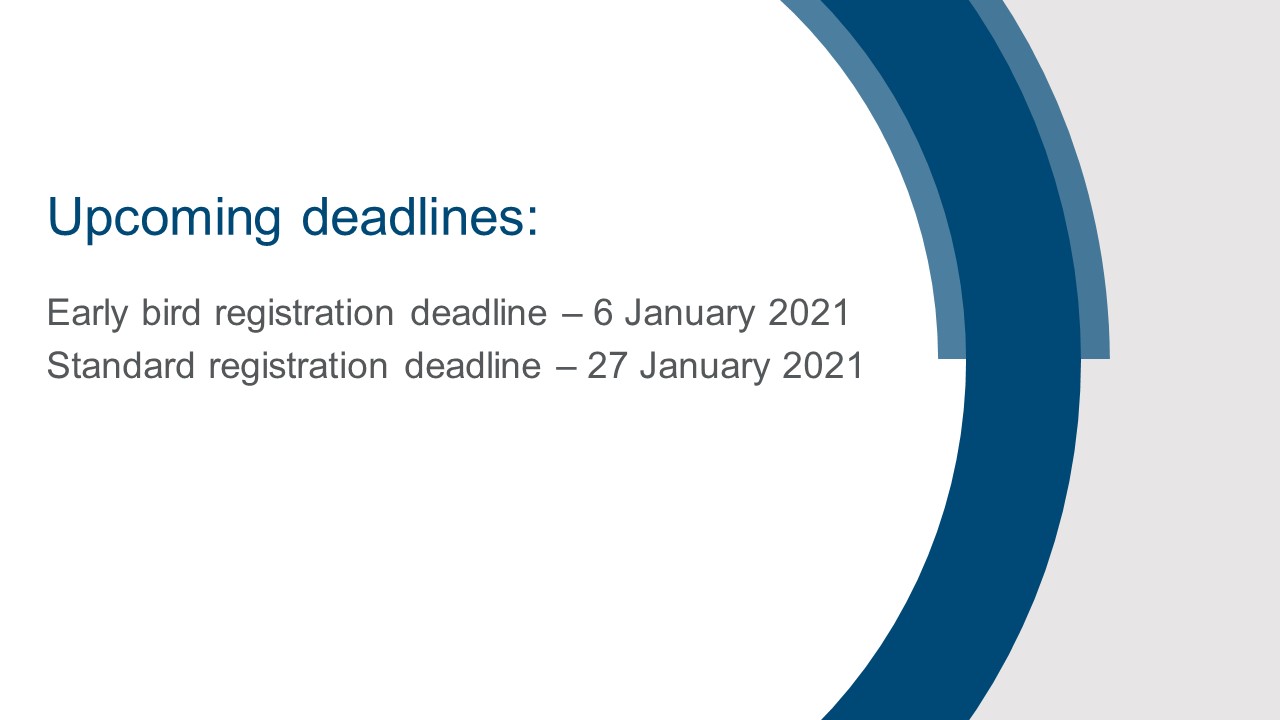 Upcoming deadlines:

Early bird registration deadline – 6 January 2021
Standard registration deadline – 27 January 2021